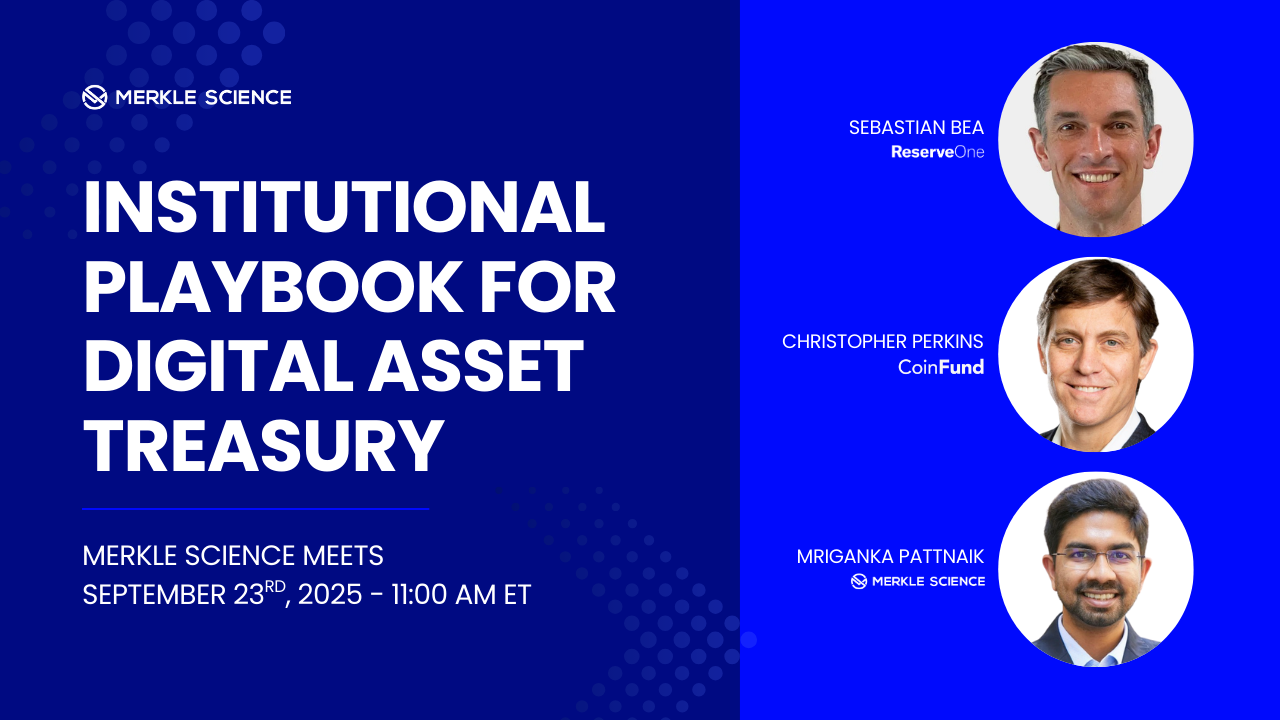 MERKLE SCIENCE

INSTITUTIONAL PLAYBOOK FOR DIGITAL ASSET TREASURY

MERKLE SCIENCE MEETS
SEPTEMBER 23$^{RD}$, 2025 - 11:00 AM ET

SEBASTIAN BEA
ReserveOne

CHRISTOPHER PERKINS
CoinFund

MRIGANKA PATTNAIK
MERKLE SCIENCE